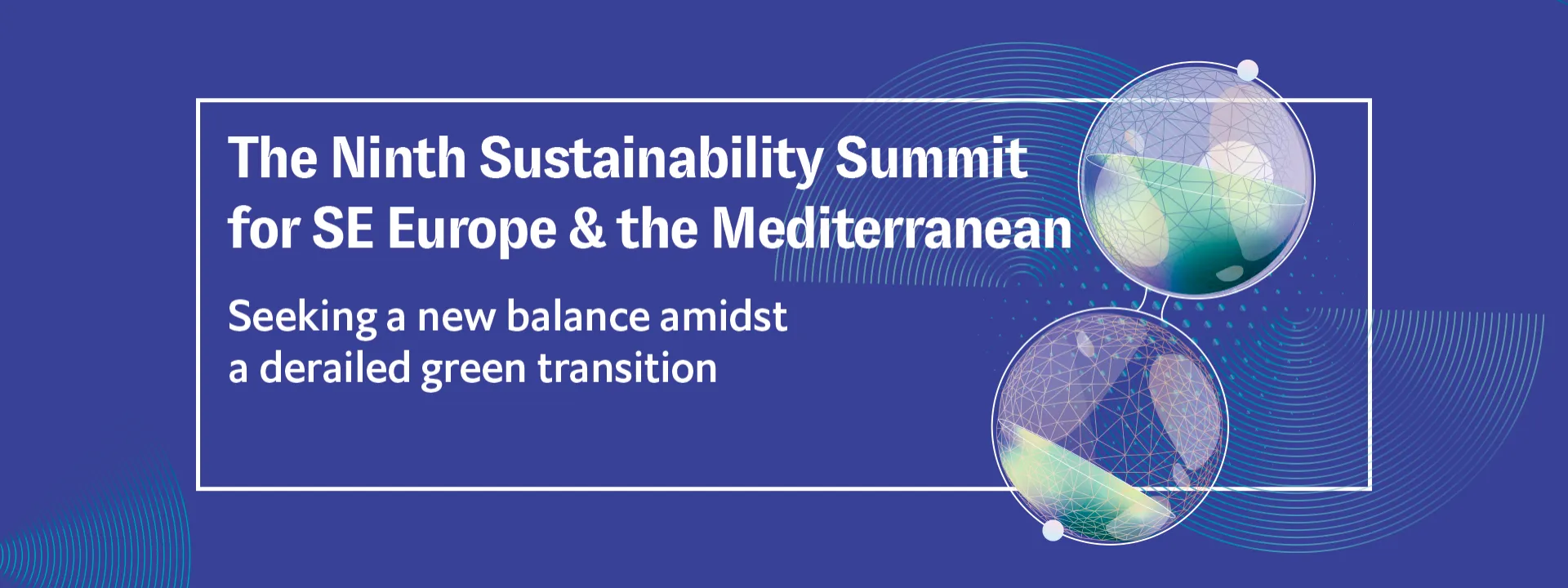 The Ninth Sustainability Summit for SE Europe & the Mediterranean

Seeking a new balance amidst a derailed green transition